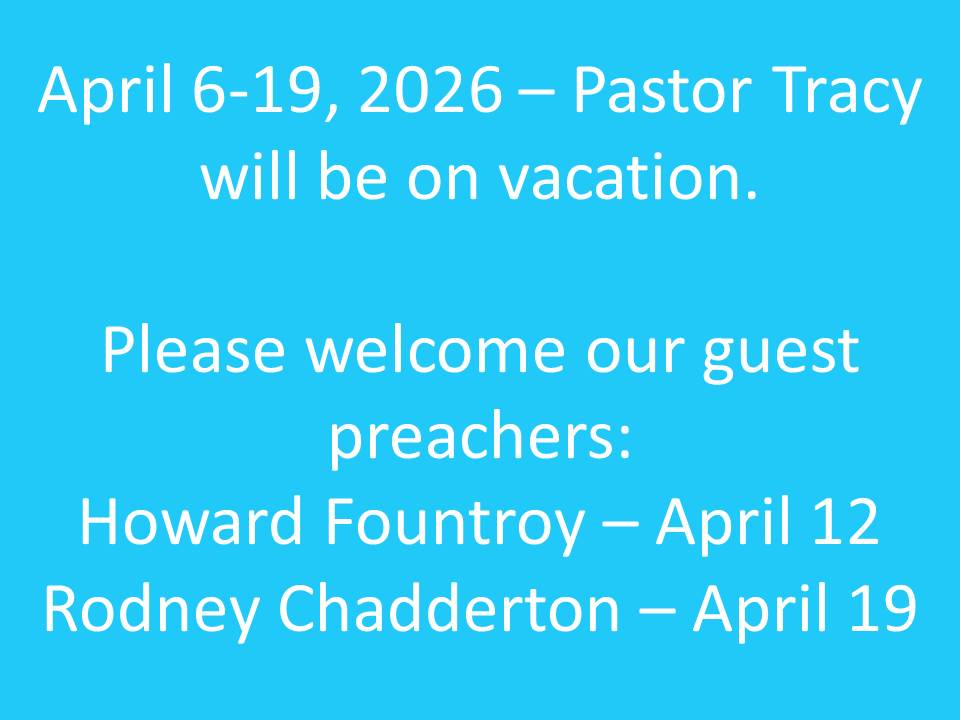 April 6-19, 2026 – Pastor Tracy will be on vacation.

Please welcome our guest preachers:
Howard Fountroy – April 12
Rodney Chadderton – April 19